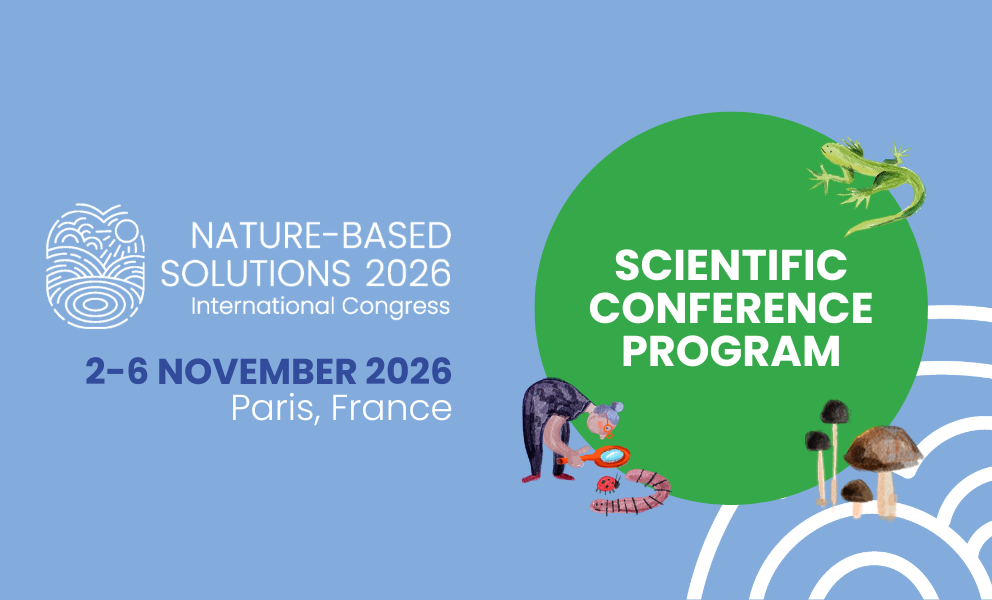 NATURE-BASED SOLUTIONS 2026
International Congress

2-6 NOVEMBER 2026
Paris, France

SCIENTIFIC CONFERENCE PROGRAM